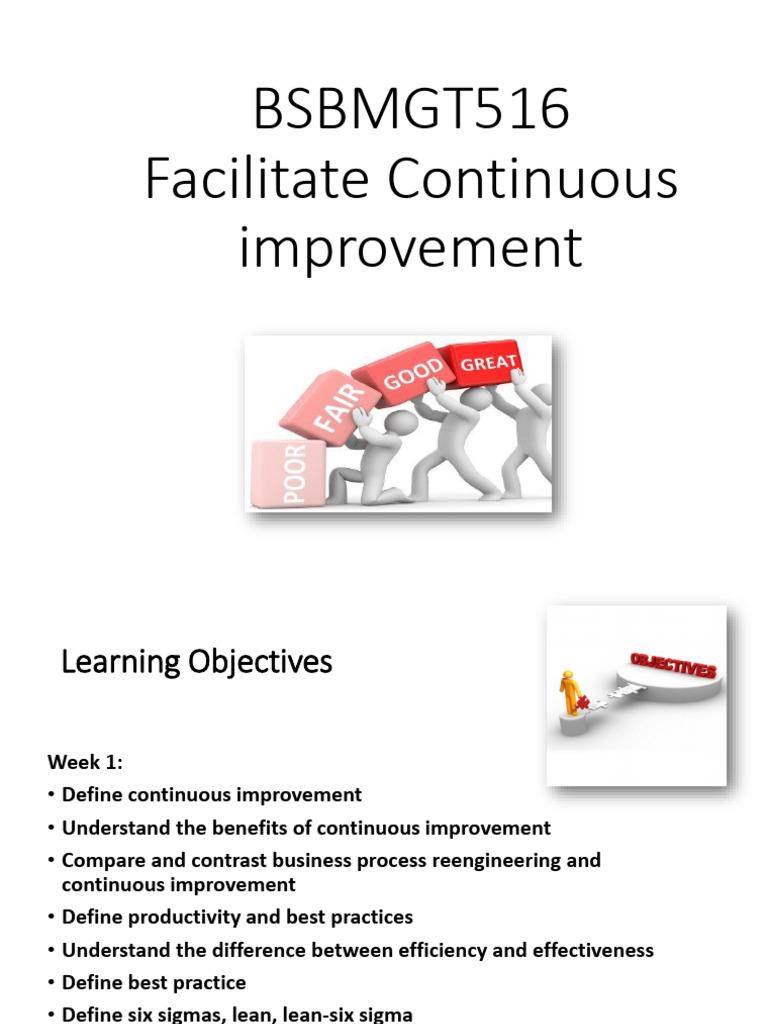 BSBMGT516
Facilitate Continuous improvement

POOR
FAIR
GOOD
GREAT

Learning Objectives

OBJECTIVES

Week 1:
• Define continuous improvement
• Understand the benefits of continuous improvement
• Compare and contrast business process reengineering and continuous improvement
• Define productivity and best practices
• Understand the difference between efficiency and effectiveness
• Define best practice
• Define six sigmas, lean, lean-six sigma